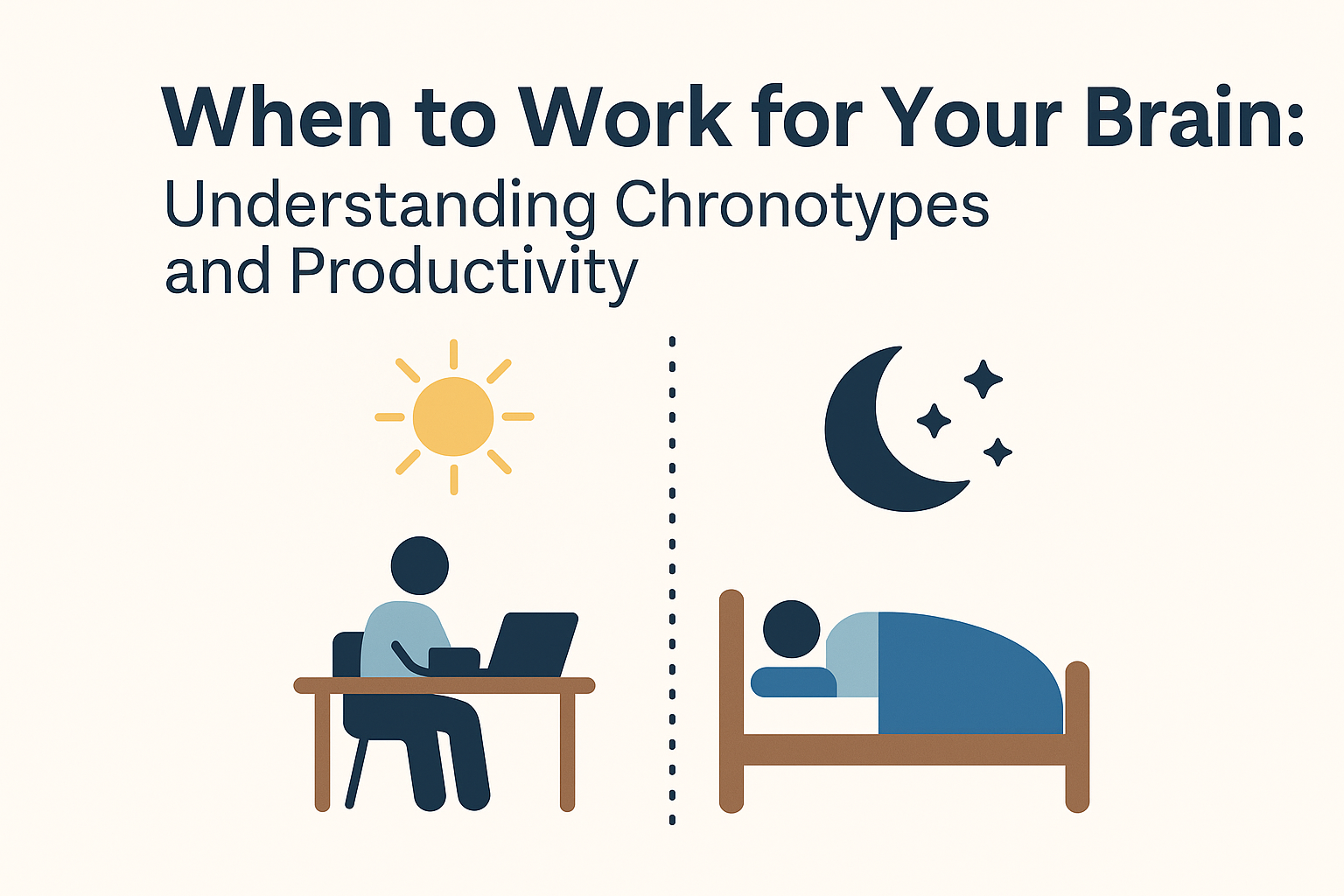 When to Work for Your Brain:
Understanding Chronotypes and Productivity